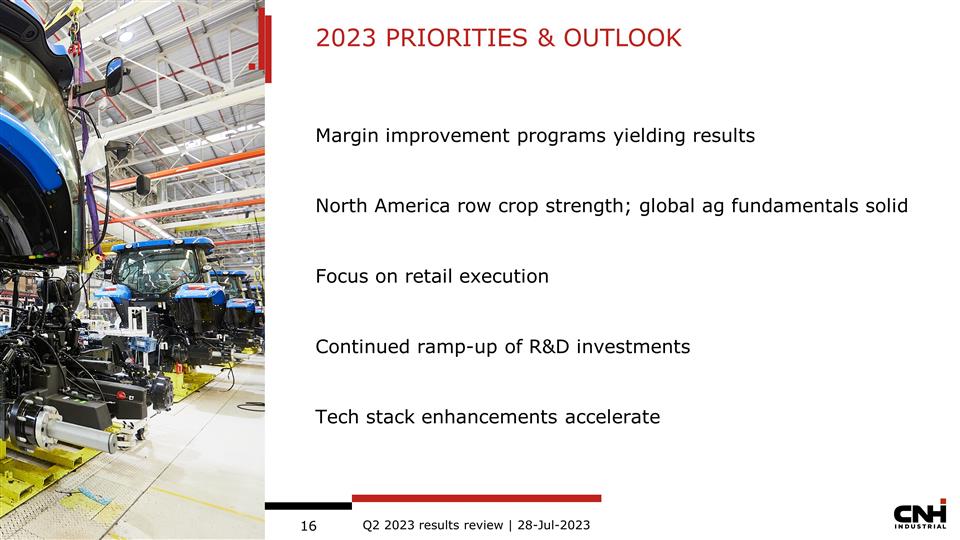 2023 PRIORITIES & OUTLOOK

Margin improvement programs yielding results

North America row crop strength; global ag fundamentals solid

Focus on retail execution

Continued ramp-up of R&D investments

Tech stack enhancements accelerate

16 Q2 2023 results review | 28-Jul-2023

CNH INDUSTRIAL